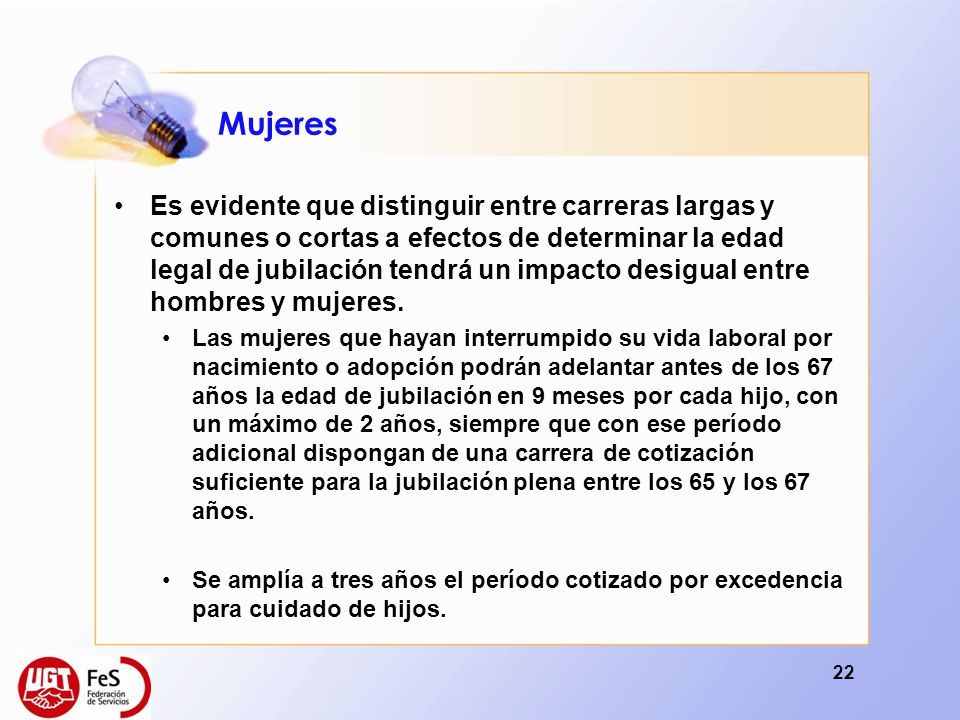 Mujeres

• Es evidente que distinguir entre carreras largas y comunes o cortas a efectos de determinar la edad legal de jubilación tendrá un impacto desigual entre hombres y mujeres.

• Las mujeres que hayan interrumpido su vida laboral por nacimiento o adopción podrán adelantar antes de los 67 años la edad de jubilación en 9 meses por cada hijo, con un máximo de 2 años, siempre que con ese período adicional dispongan de una carrera de cotización suficiente para la jubilación plena entre los 65 y los 67 años.

• Se amplía a tres años el período cotizado por excedencia para cuidado de hijos.

UGT FeS Federación de Servicios

22